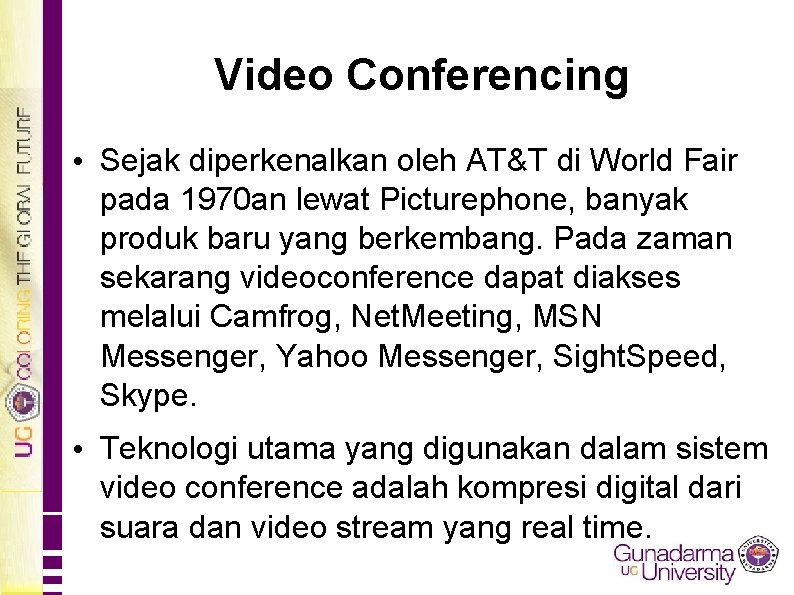 UG COLORING THE GLOBAL FUTURE

Video Conferencing

• Sejak diperkenalkan oleh AT&T di World Fair pada 1970an lewat Picturephone, banyak produk baru yang berkembang. Pada zaman sekarang videoconference dapat diakses melalui Camfrog, NetMeeting, MSN Messenger, Yahoo Messenger, SightSpeed, Skype.

• Teknologi utama yang digunakan dalam sistem video conference adalah kompresi digital dari suara dan video stream yang real time.

Gunadarma UG University